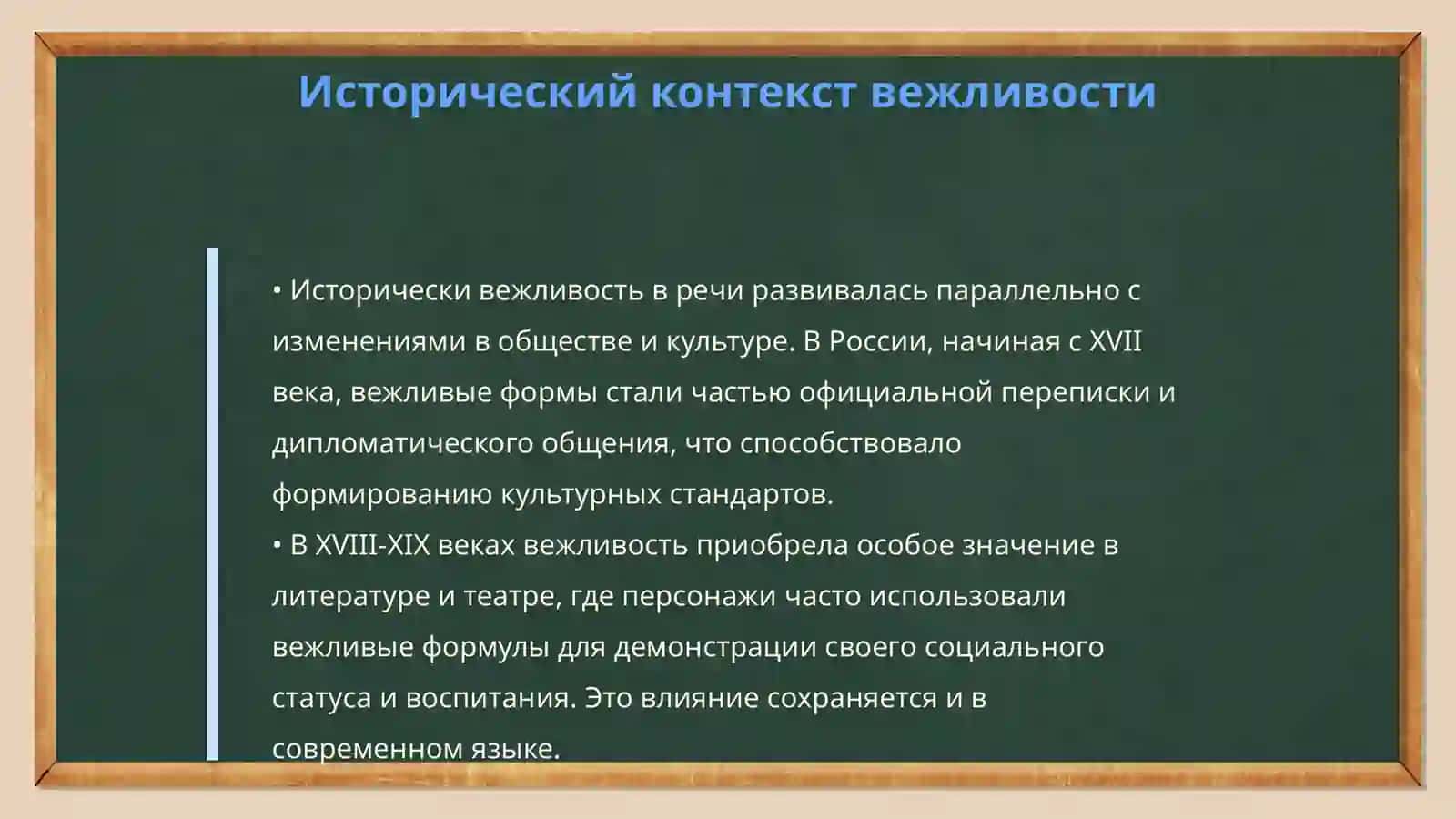 Исторический контекст вежливости

• Исторически вежливость в речи развивалась параллельно с изменениями в обществе и культуре. В России, начиная с XVII века, вежливые формы стали частью официальной переписки и дипломатического общения, что способствовало формированию культурных стандартов.
• В XVIII-XIX веках вежливость приобрела особое значение в литературе и театре, где персонажи часто использовали вежливые формулы для демонстрации своего социального статуса и воспитания. Это влияние сохраняется и в современном языке.